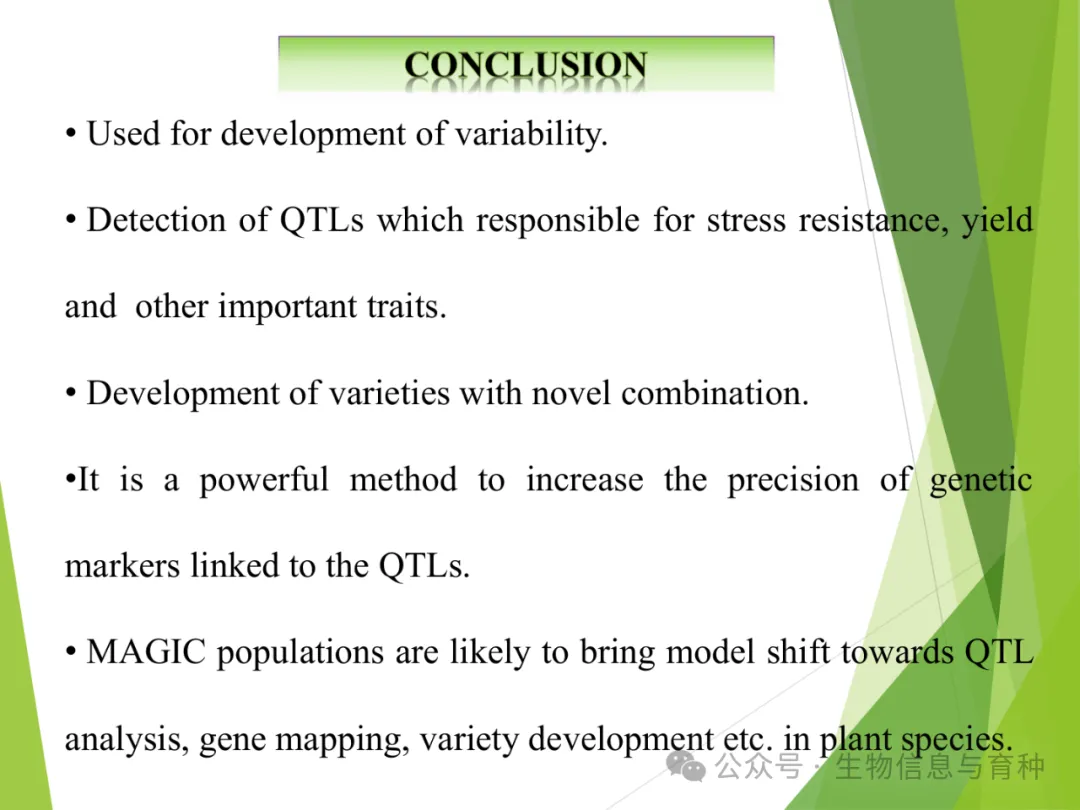 CONCLUSION

• Used for development of variability.

• Detection of QTLs which responsible for stress resistance, yield and other important traits.

• Development of varieties with novel combination.

•It is a powerful method to increase the precision of genetic markers linked to the QTLs.

• MAGIC populations are likely to bring model shift towards QTL analysis, gene mapping, variety development etc. in plant species.

公众号 · 生物信息与育种